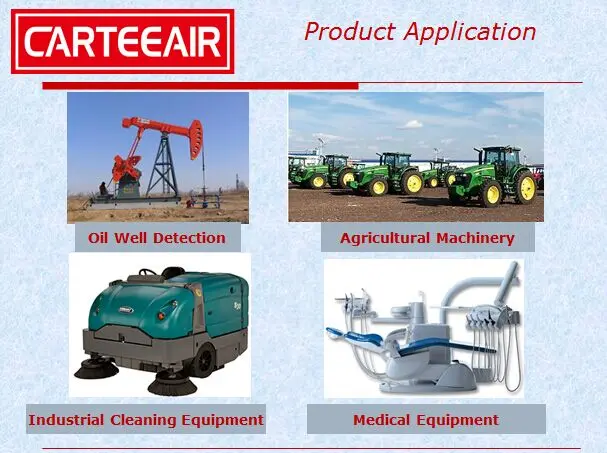 CARTEEAIR

Product Application

Oil Well Detection

Agricultural Machinery

Industrial Cleaning Equipment

Medical Equipment